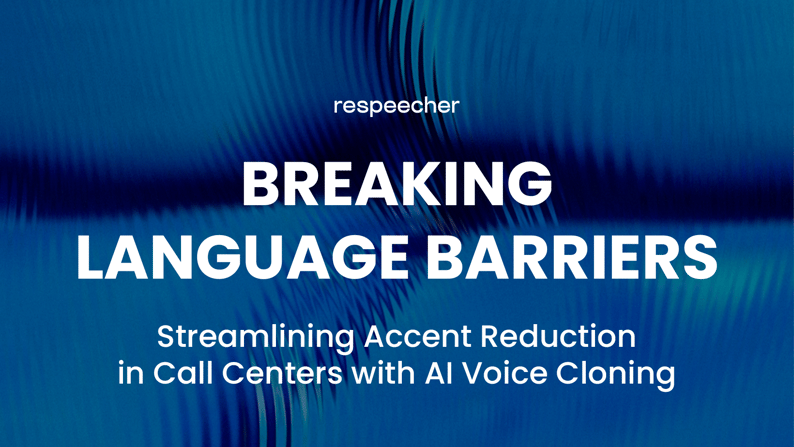 respeecher

BREAKING LANGUAGE BARRIERS

Streamlining Accent Reduction in Call Centers with AI Voice Cloning